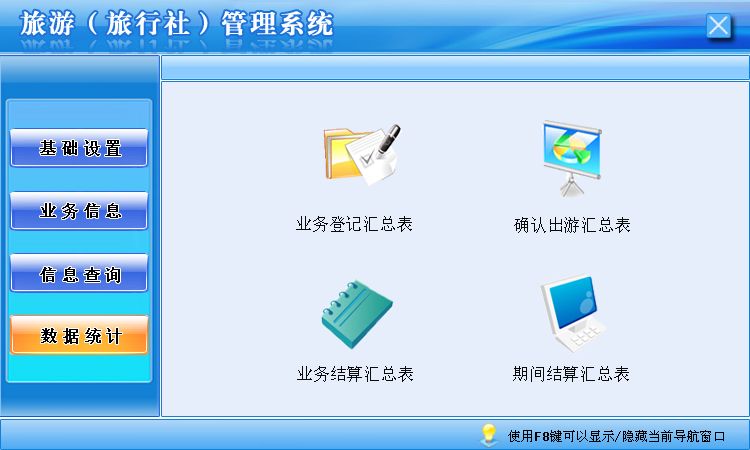 旅游（旅行社）管理系统

基础设置

业务信息

信息查询

数据统计

业务登记汇总表

确认出游汇总表

业务结算汇总表

期间结算汇总表

使用F8键可以显示/隐藏当前导航窗口